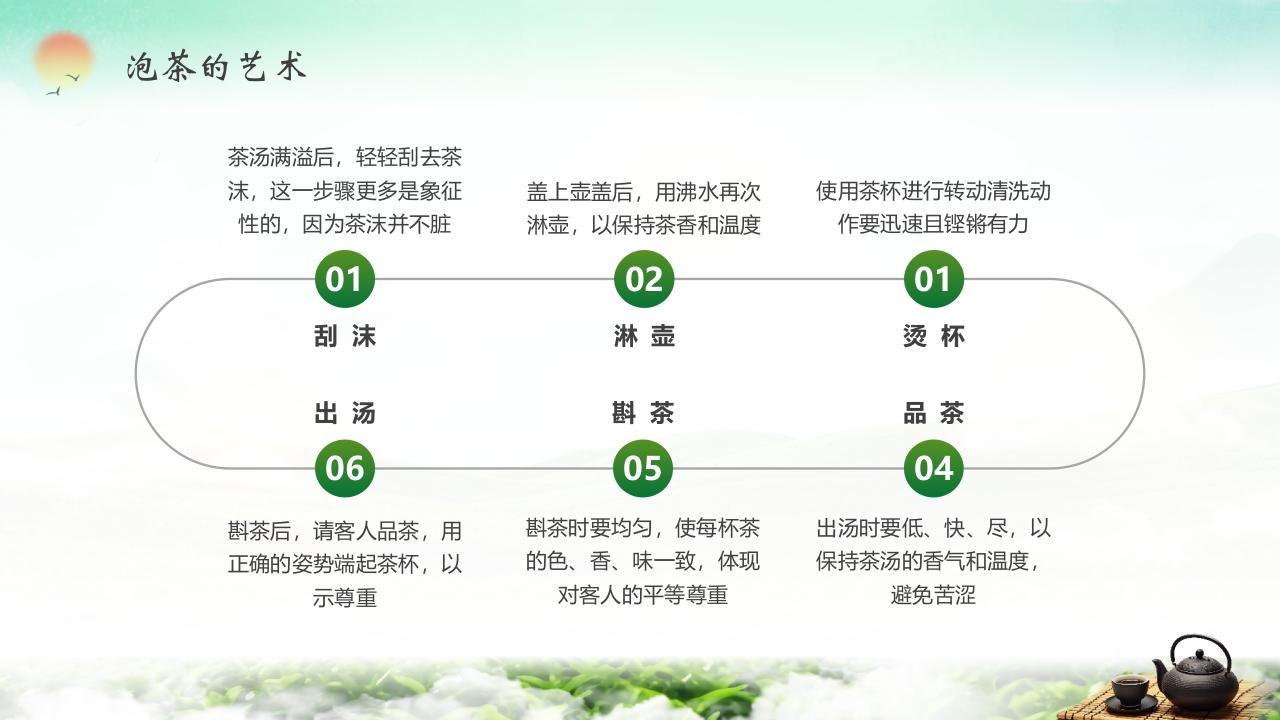 泡茶的艺术

茶汤满溢后，轻轻刮去茶沫，这一步骤更多是象征性的，因为茶沫并不脏

01

刮 沫

盖上壶盖后，用沸水再次淋壶，以保持茶香和温度

02

淋 壶

使用茶杯进行转动清洗动作要迅速且铿锵有力

01

烫 杯

出 汤

06

斟茶后，请客人品茶，用正确的姿势端起茶杯，以示尊重

斟 茶

05

斟茶时要均匀，使每杯茶的色、香、味一致，体现对客人的平等尊重

品 茶

04

出汤时要低、快、尽，以保持茶汤的香气和温度，避免苦涩